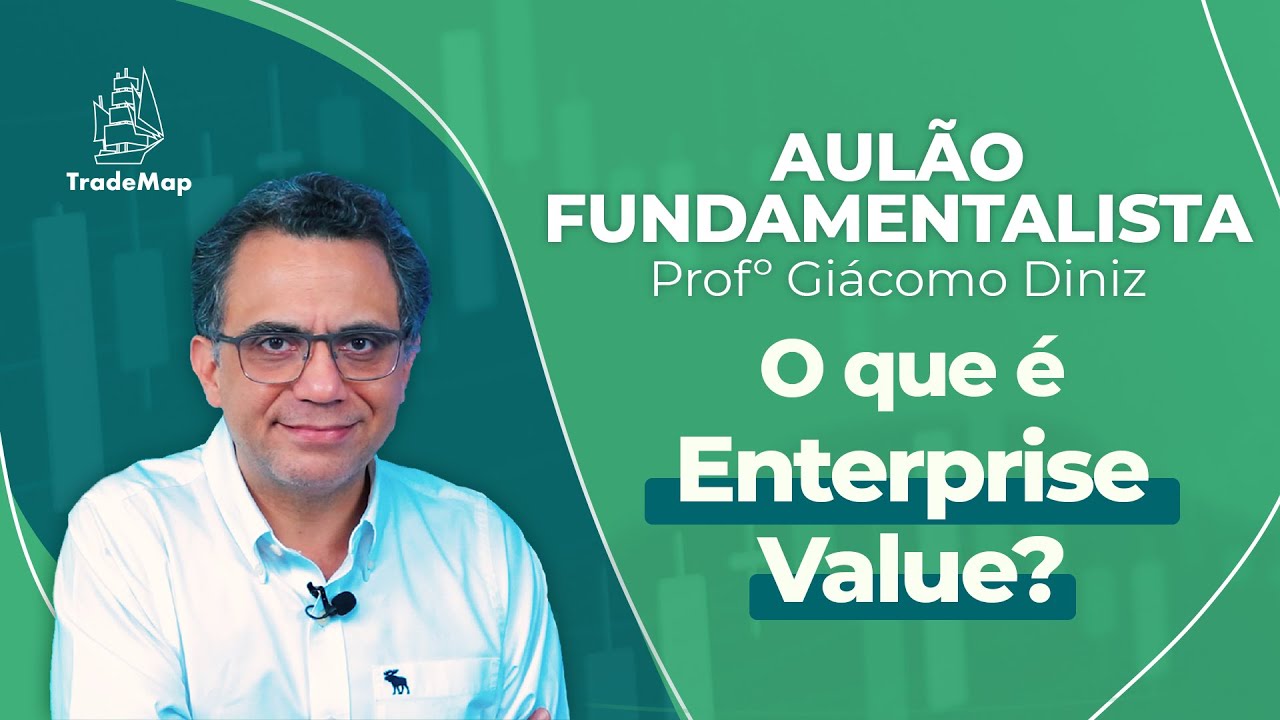 TradeMap

AULÃO FUNDAMENTALISTA
Profº Giácomo Diniz

O que é Enterprise Value?